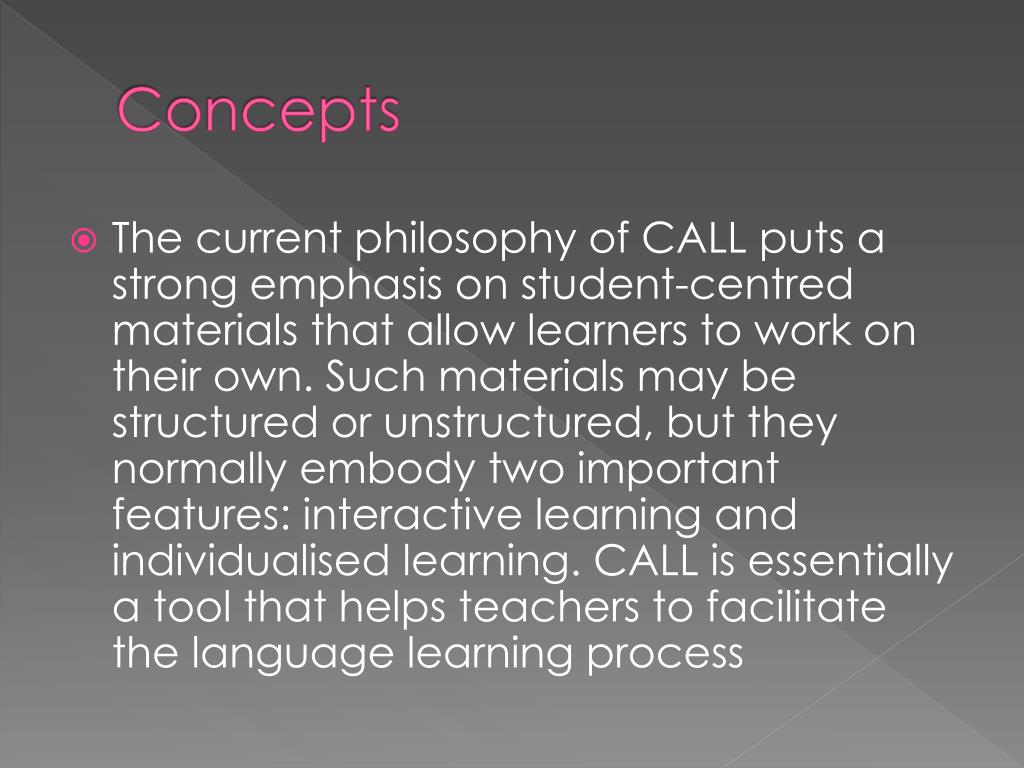 Concepts

The current philosophy of CALL puts a strong emphasis on student-centred materials that allow learners to work on their own. Such materials may be structured or unstructured, but they normally embody two important features: interactive learning and individualised learning. CALL is essentially a tool that helps teachers to facilitate the language learning process